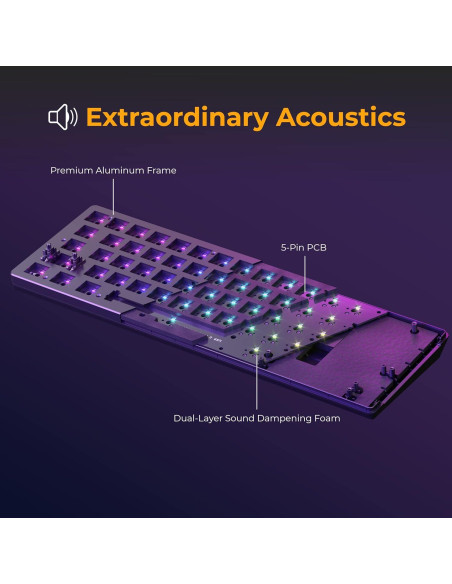 Extraordinary Acoustics

Premium Aluminum Frame

5-Pin PCB

Dual-Layer Sound Dampening Foam